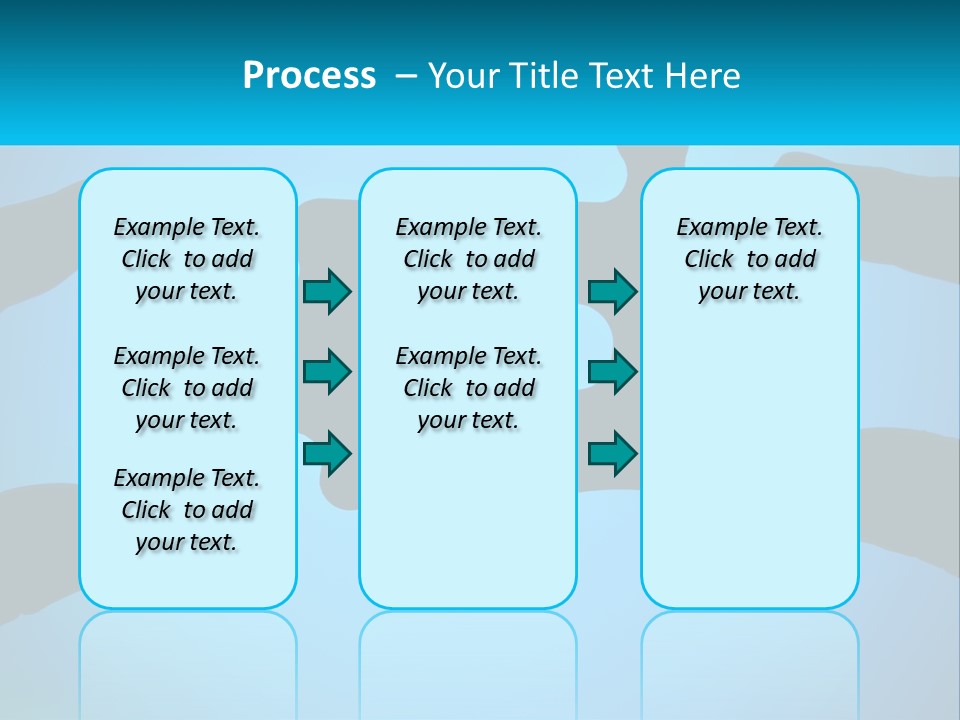 Process – Your Title Text Here

Example Text. Click to add your text.

Example Text. Click to add your text.

Example Text. Click to add your text.

Example Text. Click to add your text.

Example Text. Click to add your text.

Example Text. Click to add your text.